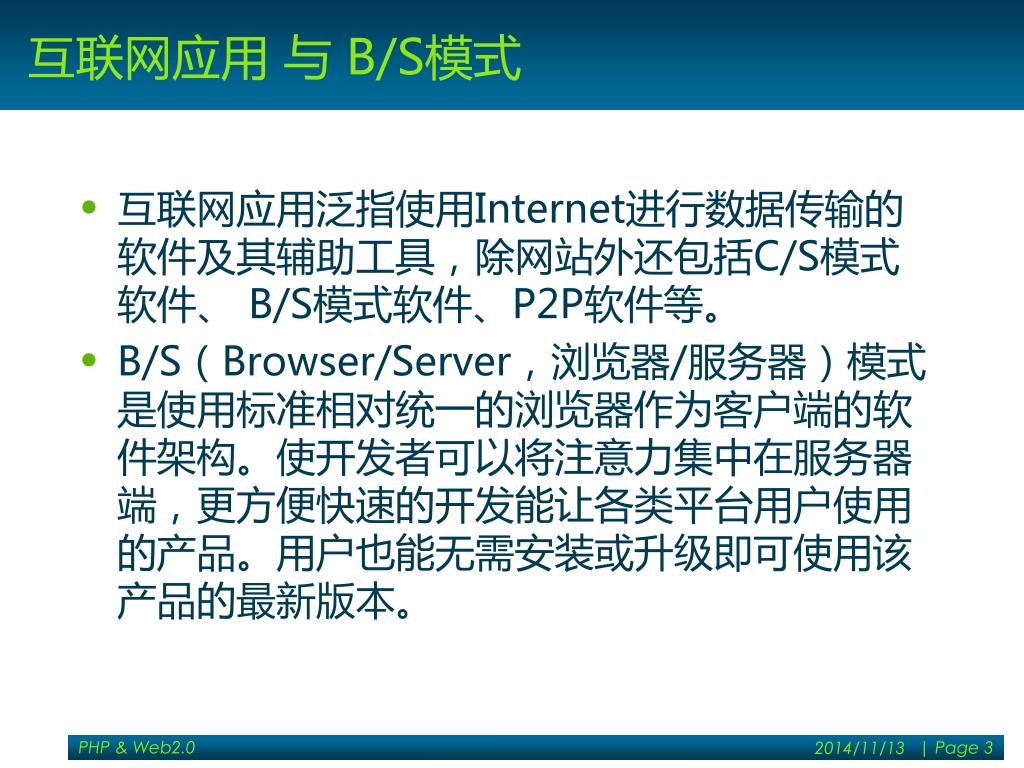 互联网应用 与 B/S模式

• 互联网应用泛指使用Internet进行数据传输的软件及其辅助工具，除网站外还包括C/S模式软件、 B/S模式软件、P2P软件等。
• B/S（Browser/Server，浏览器/服务器）模式是使用标准相对统一的浏览器作为客户端的软件架构。使开发者可以将注意力集中在服务器端，更方便快速的开发能让各类平台用户使用的产品。用户也能无需安装或升级即可使用该产品的最新版本。

PHP & Web2.0 2014/11/13 | Page 3